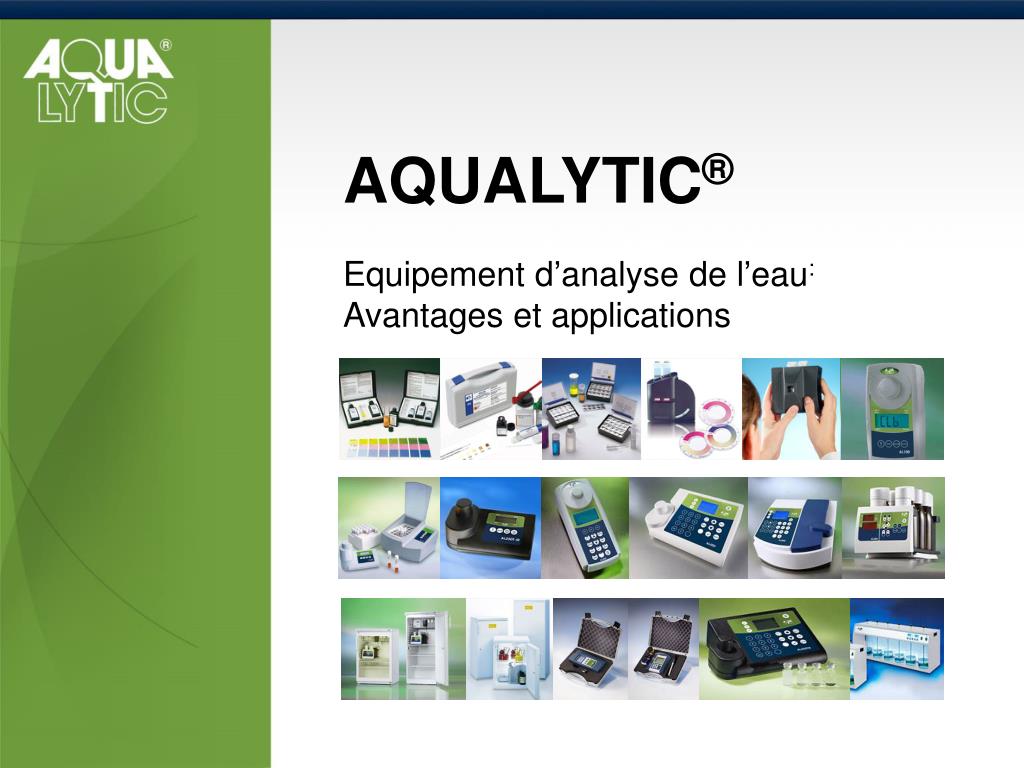 AQUA LYTIC®

AQUALYTIC®

Equipement d'analyse de l'eau: Avantages et applications